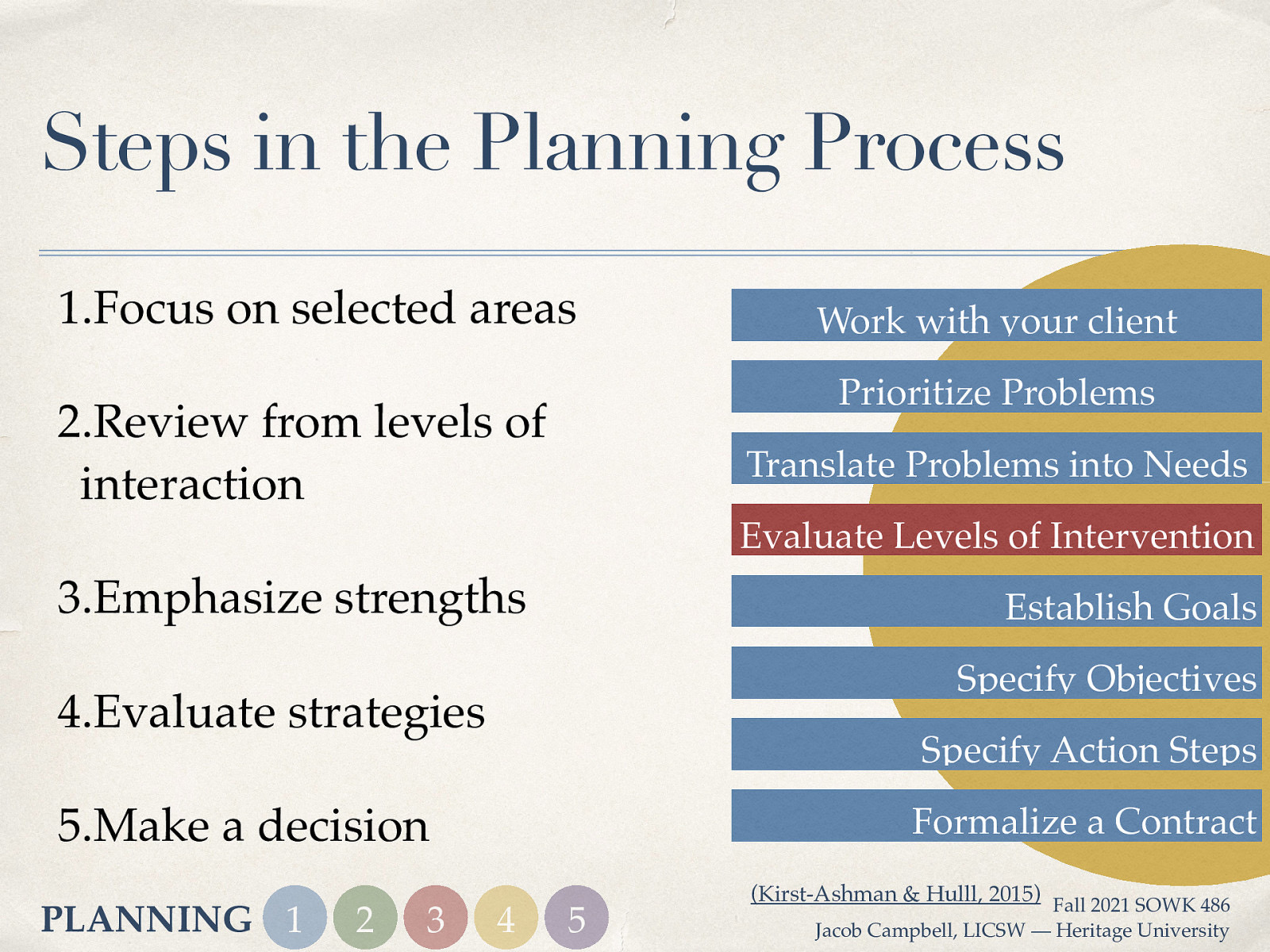 Steps in the Planning Process

1.Focus on selected areas

2.Review from levels of interaction

3.Emphasize strengths

4.Evaluate strategies

5.Make a decision

Work with your client

Prioritize Problems

Translate Problems into Needs

Evaluate Levels of Intervention

Establish Goals

Specify Objectives

Specify Action Steps

Formalize a Contract

PLANNING 1 2 3 4 5

(Kirst-Ashman & Hulll, 2015)

Fall 2021 SOWK 486

Jacob Campbell, LICSW — Heritage University